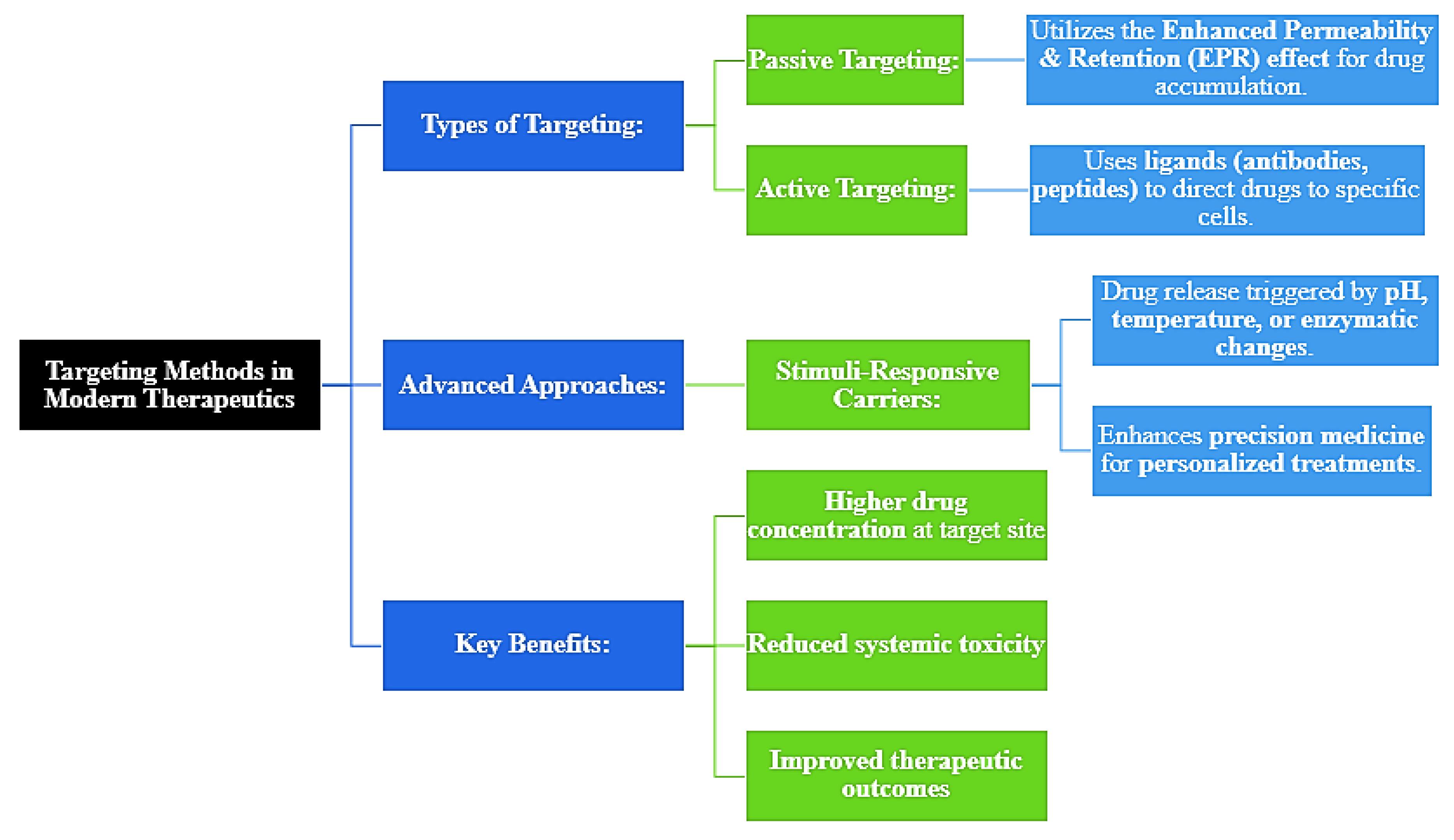 Targeting Methods in Modern Therapeutics

Types of Targeting:

Passive Targeting:

Utilizes the Enhanced Permeability & Retention (EPR) effect for drug accumulation.

Active Targeting:

Uses ligands (antibodies, peptides) to direct drugs to specific cells.

Advanced Approaches:

Stimuli-Responsive Carriers:

Drug release triggered by pH, temperature, or enzymatic changes.

Enhances precision medicine for personalized treatments.

Key Benefits:

Higher drug concentration at target site

Reduced systemic toxicity

Improved therapeutic outcomes